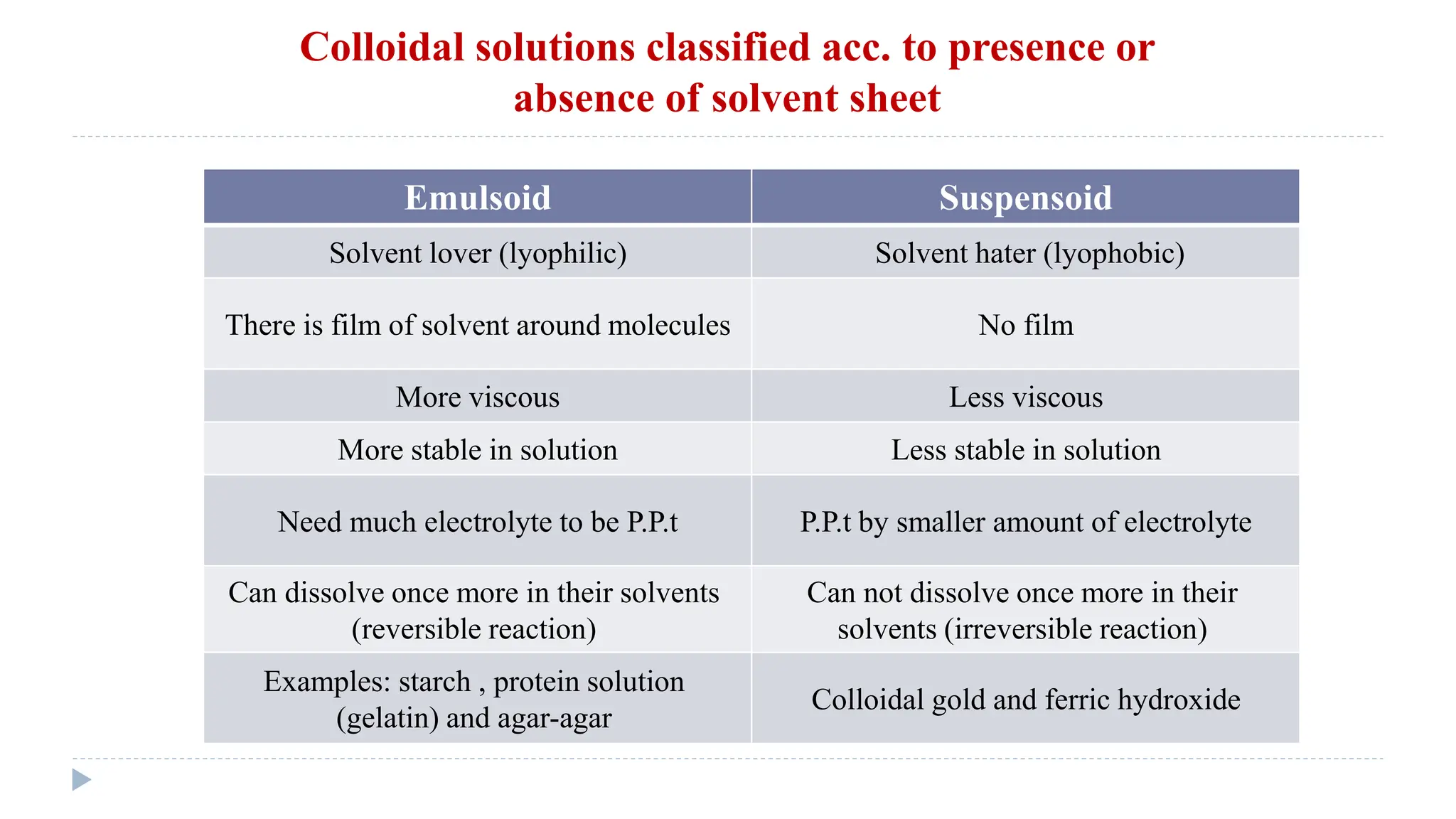 Colloidal solutions classified acc. to presence or absence of solvent sheet

| Emulsoid | Suspensoid |
|---|---|
| Solvent lover (lyophilic) | Solvent hater (lyophobic) |
| There is film of solvent around molecules | No film |
| More viscous | Less viscous |
| More stable in solution | Less stable in solution |
| Need much electrolyte to be P.P.t | P.P.t by smaller amount of electrolyte |
| Can dissolve once more in their solvents (reversible reaction) | Can not dissolve once more in their solvents (irreversible reaction) |
| Examples: starch , protein solution (gelatin) and agar-agar | Colloidal gold and ferric hydroxide |